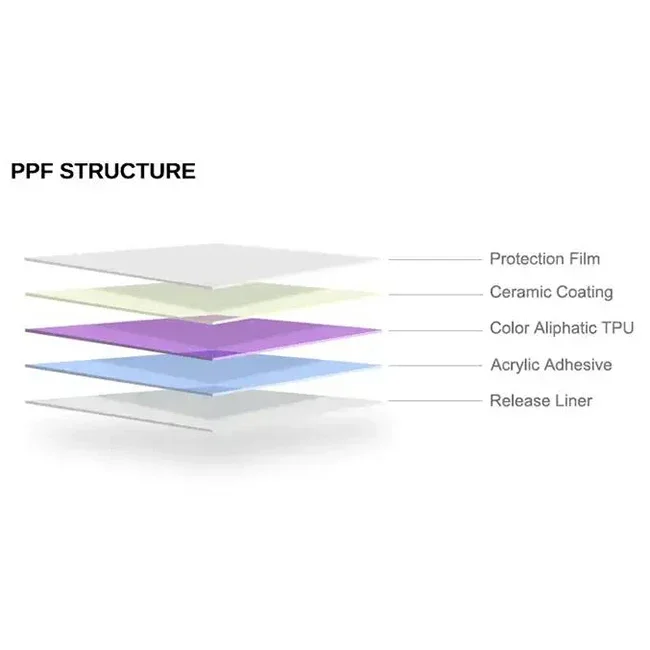 PPF STRUCTURE

Protection Film
Ceramic Coating
Color Aliphatic TPU
Acrylic Adhesive
Release Liner